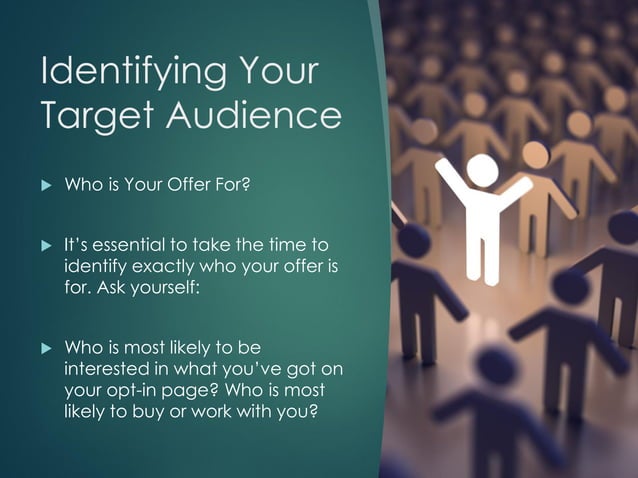 Identifying Your Target Audience

▶ Who is Your Offer For?

▶ It's essential to take the time to identify exactly who your offer is for. Ask yourself:

▶ Who is most likely to be interested in what you've got on your opt-in page? Who is most likely to buy or work with you?